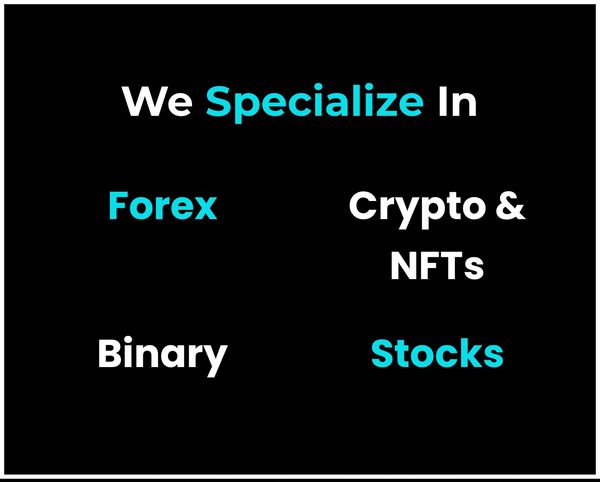 We Specialize In

Forex

Crypto & NFTs

Binary

Stocks